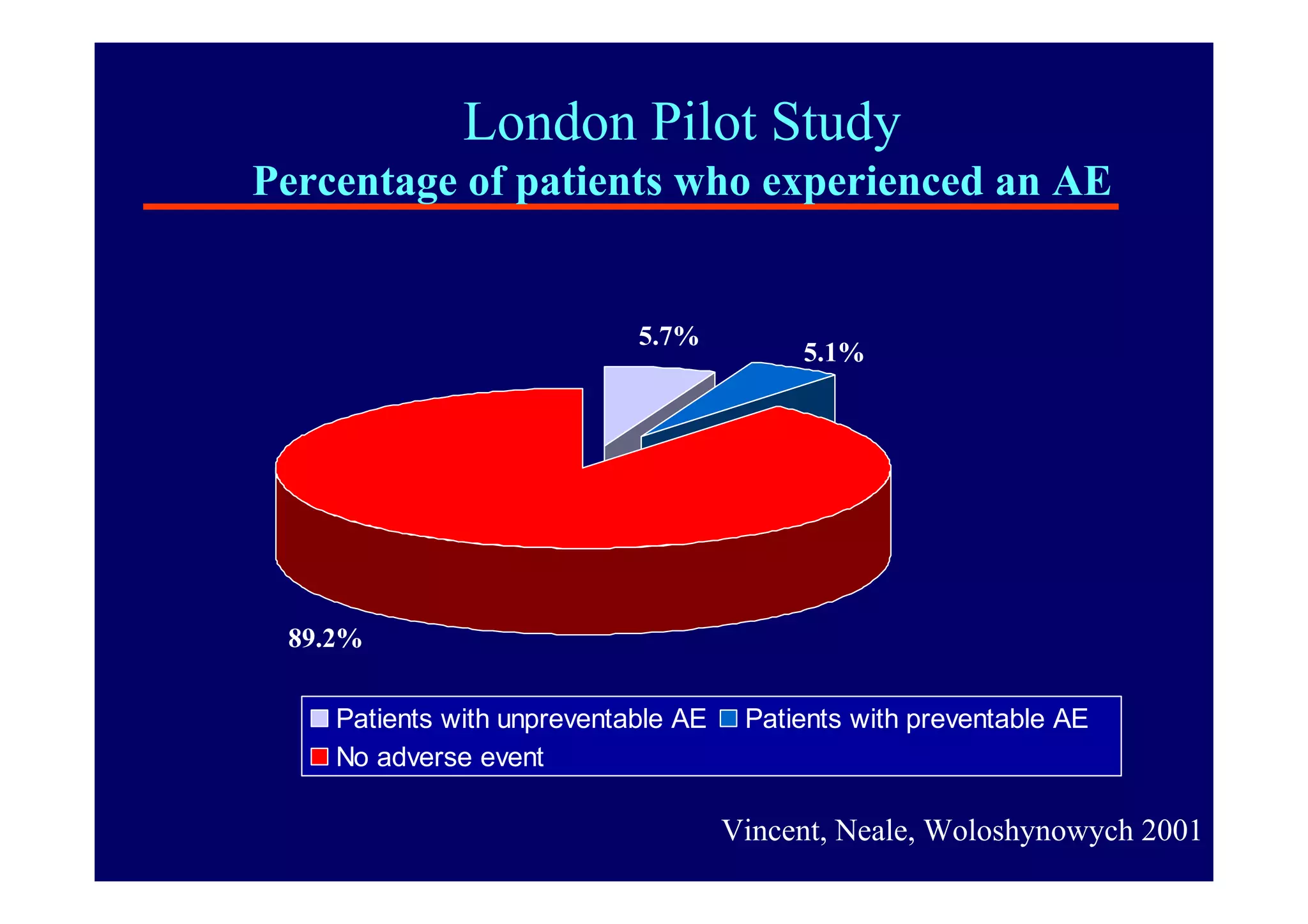 London Pilot Study
Percentage of patients who experienced an AE

5.7%
5.1%
89.2%

Patients with unpreventable AE
Patients with preventable AE
No adverse event

Vincent, Neale, Woloshynowych 2001